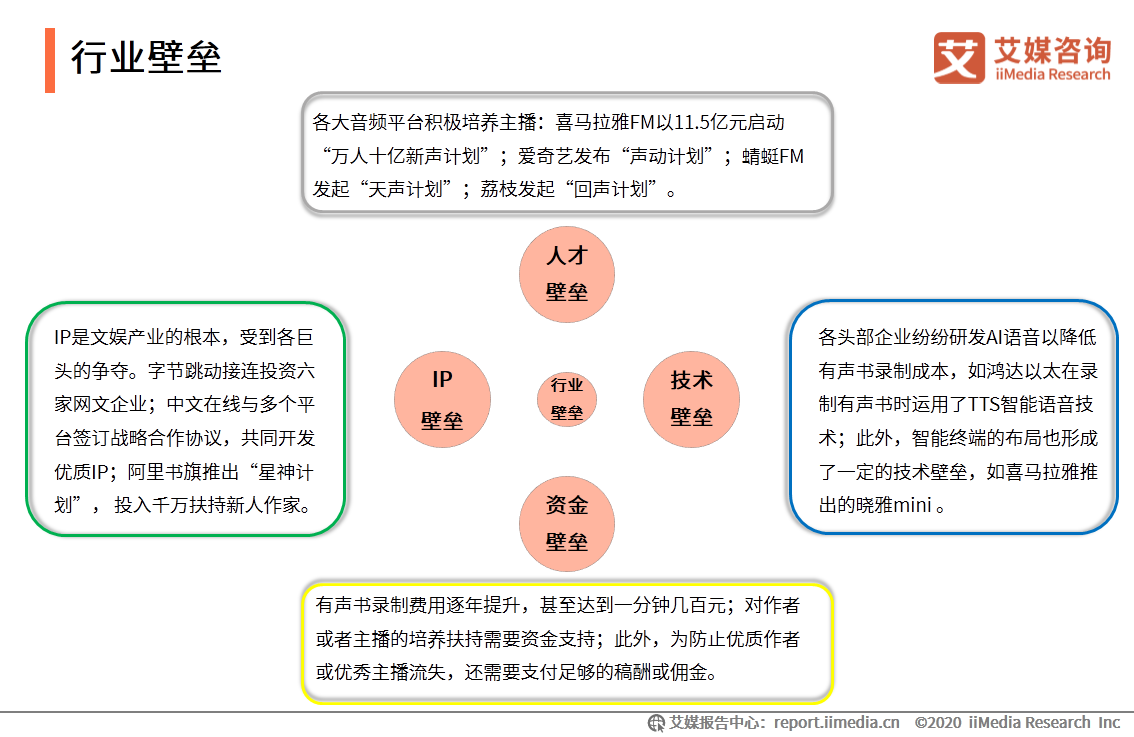 行业壁垒

艾媒咨询
iiMedia Research

各大音频平台积极培养主播：喜马拉雅FM以11.5亿元启动“万人十亿新声计划”；爱奇艺发布“声动计划”；蜻蜓FM发起“天声计划”；荔枝发起“回声计划”。

人才壁垒

IP是文娱产业的根本，受到各巨头的争夺。字节跳动接连投资六家网文企业；中文在线与多个平台签订战略合作协议，共同开发优质IP；阿里书旗推出“星神计划”，投入千万扶持新人作家。

IP壁垒

行业壁垒

技术壁垒

各头部企业纷纷研发AI语音以降低有声书录制成本，如鸿达以太在录制有声书时运用了TTS智能语音技术；此外，智能终端的布局也形成了一定的技术壁垒，如喜马拉雅推出的晓雅mini 。

资金壁垒

有声书录制费用逐年提升，甚至达到一分钟几百元；对作者或者主播的培养扶持需要资金支持；此外，为防止优质作者或优秀主播流失，还需要支付足够的稿酬或佣金。

艾媒报告中心：report.iimedia.cn ©2020 iiMedia Research Inc